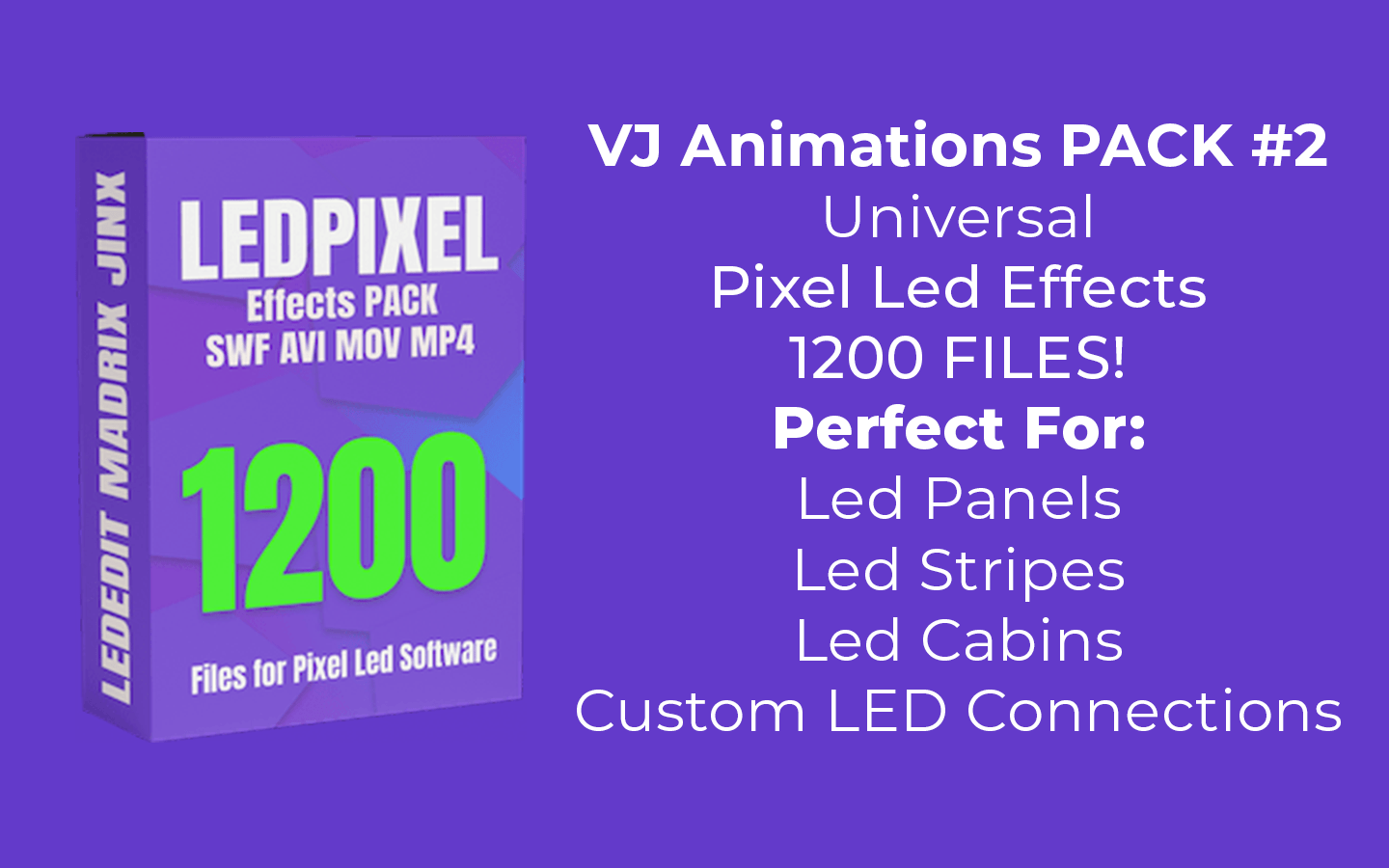 LEDEDIT MADRIX JINX

LEDPIXEL
Effects PACK
SWF AVI MOV MP4

1200

Files for Pixel Led Software

VJ Animations PACK #2
Universal
Pixel Led Effects
1200 FILES!
Perfect For:
Led Panels
Led Stripes
Led Cabins
Custom LED Connections